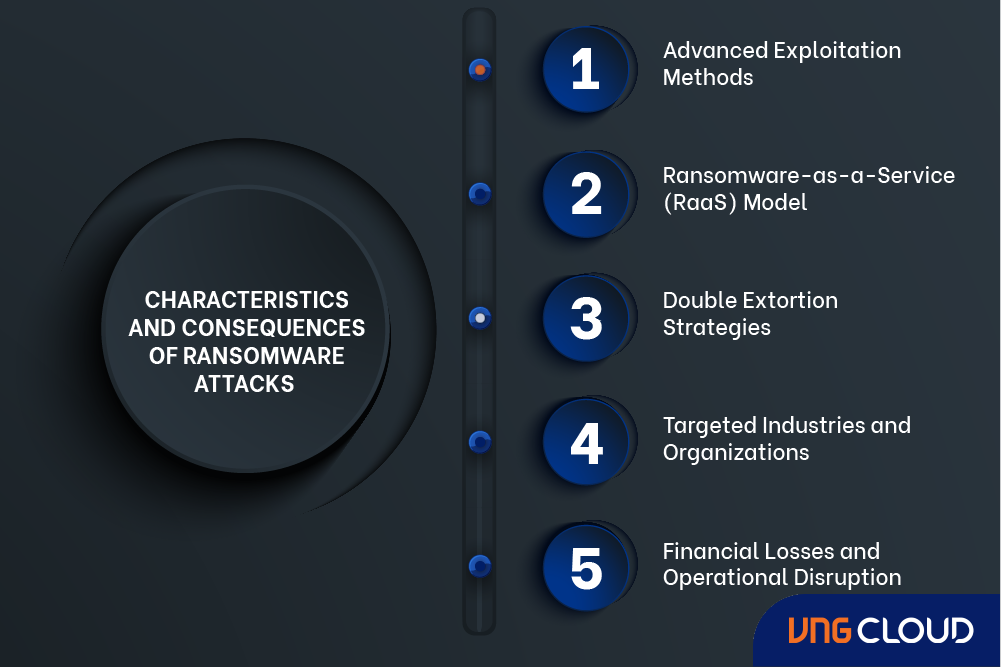 CHARACTERISTICS AND CONSEQUENCES OF RANSOMWARE ATTACKS

1
Advanced Exploitation Methods

2
Ransomware-as-a-Service (RaaS) Model

3
Double Extortion Strategies

4
Targeted Industries and Organizations

5
Financial Losses and Operational Disruption

VNG CLOUD